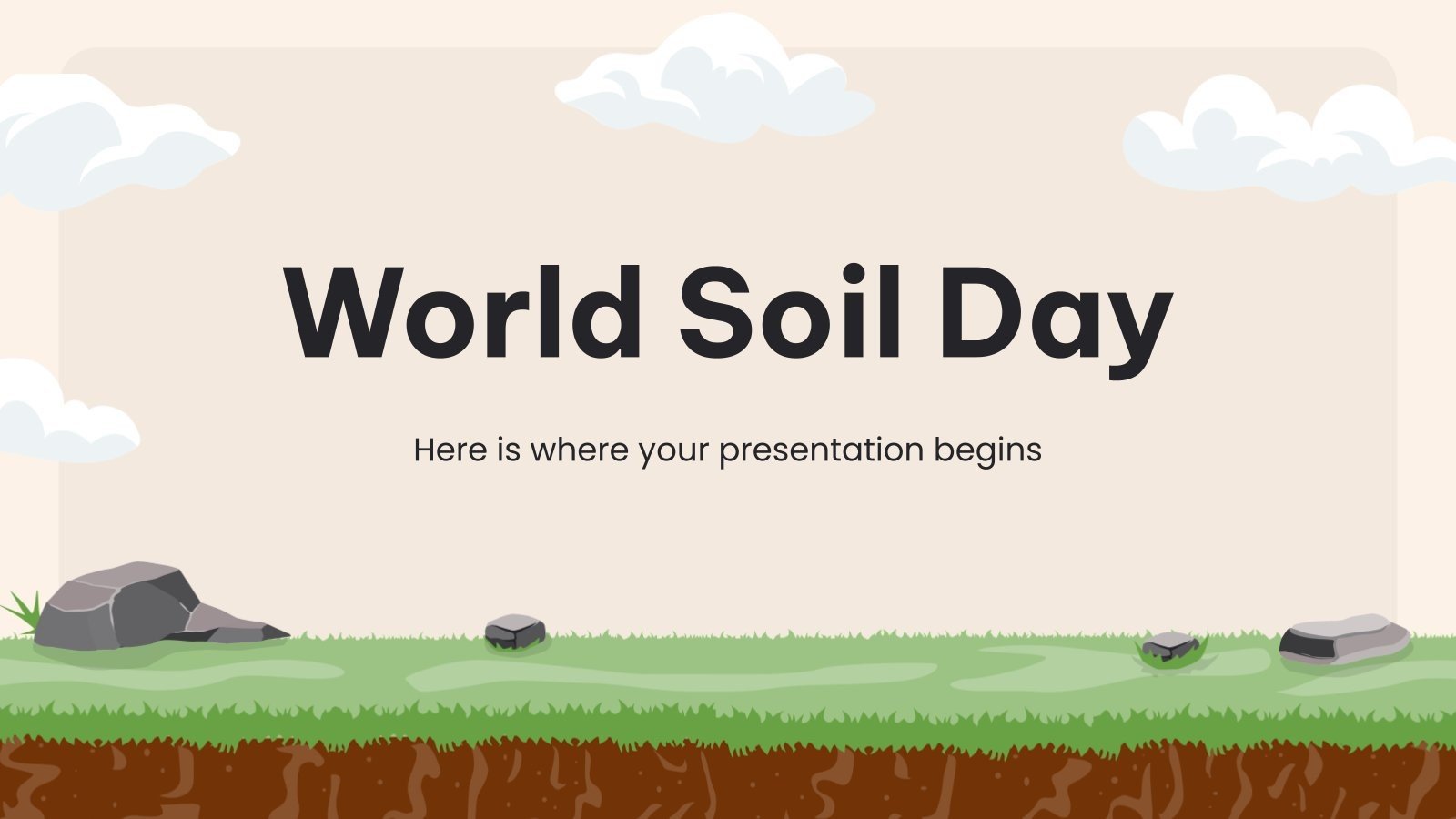 World Soil Day

Here is where your presentation begins